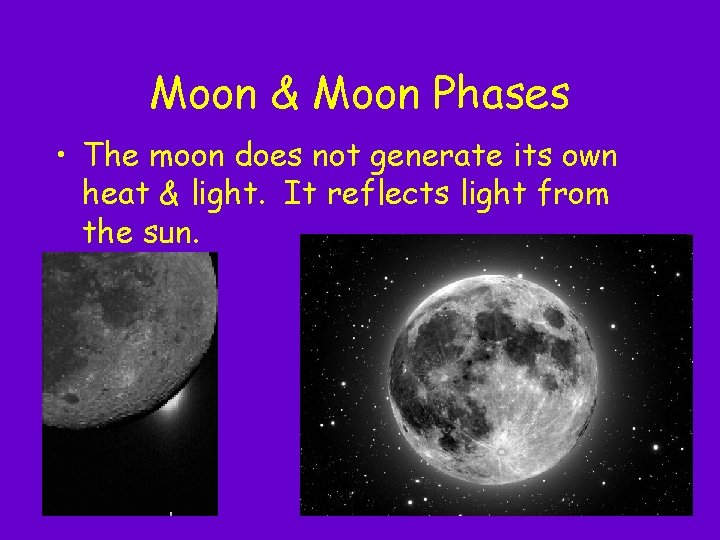 Moon & Moon Phases

• The moon does not generate its own heat & light. It reflects light from the sun.